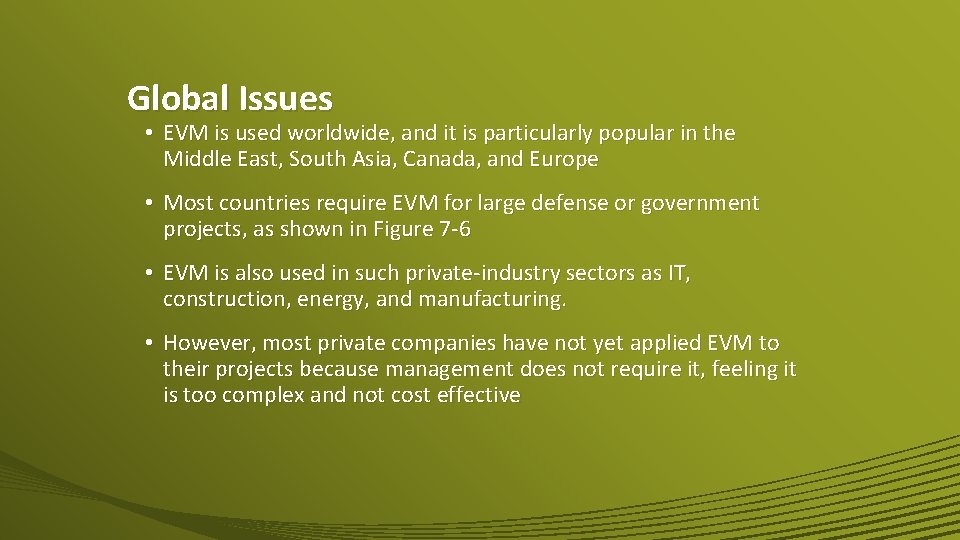 Global Issues

• EVM is used worldwide, and it is particularly popular in the Middle East, South Asia, Canada, and Europe

• Most countries require EVM for large defense or government projects, as shown in Figure 7-6

• EVM is also used in such private-industry sectors as IT, construction, energy, and manufacturing.

• However, most private companies have not yet applied EVM to their projects because management does not require it, feeling it is too complex and not cost effective